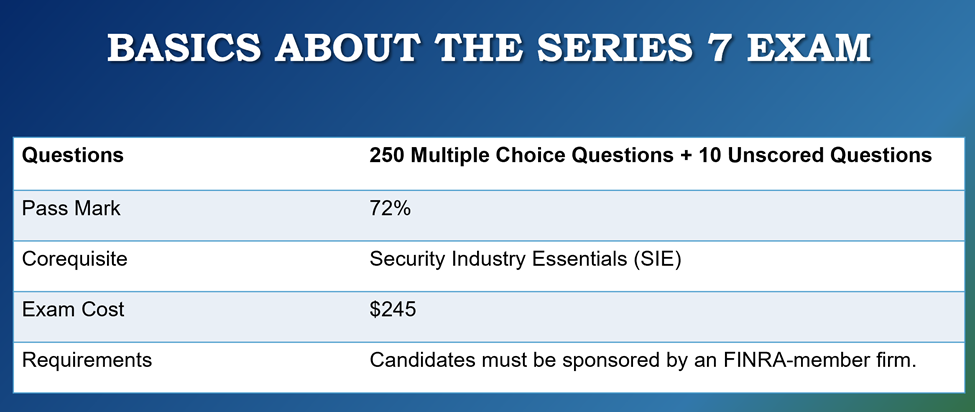 BASICS ABOUT THE SERIES 7 EXAM

| Questions | 250 Multiple Choice Questions + 10 Unscored Questions |
|---|---|
| Pass Mark | 72% |
| Corequisite | Security Industry Essentials (SIE) |
| Exam Cost | \$245 |
| Requirements | Candidates must be sponsored by an FINRA-member firm. |